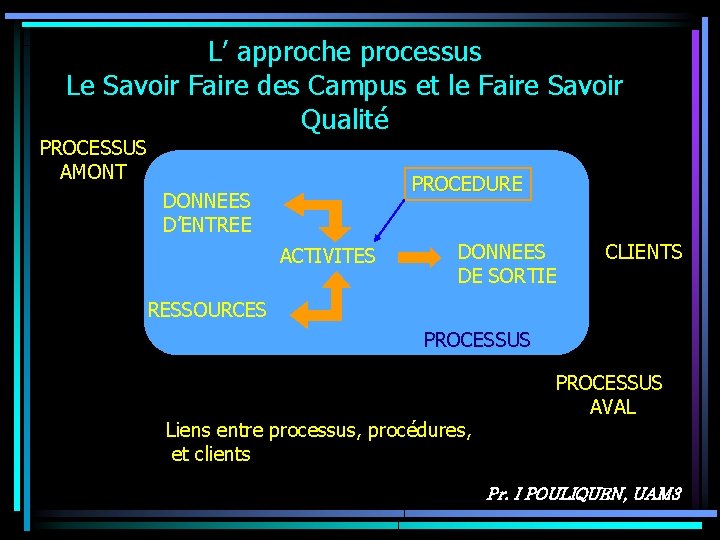 L' approche processus
Le Savoir Faire des Campus et le Faire Savoir Qualité

PROCESSUS AMONT

DONNEES D'ENTREE

PROCEDURE

ACTIVITES

DONNEES DE SORTIE

CLIENTS

RESSOURCES

PROCESSUS

PROCESSUS AVAL

Liens entre processus, procédures, et clients

Pr. I POULIQUEN, UAM3